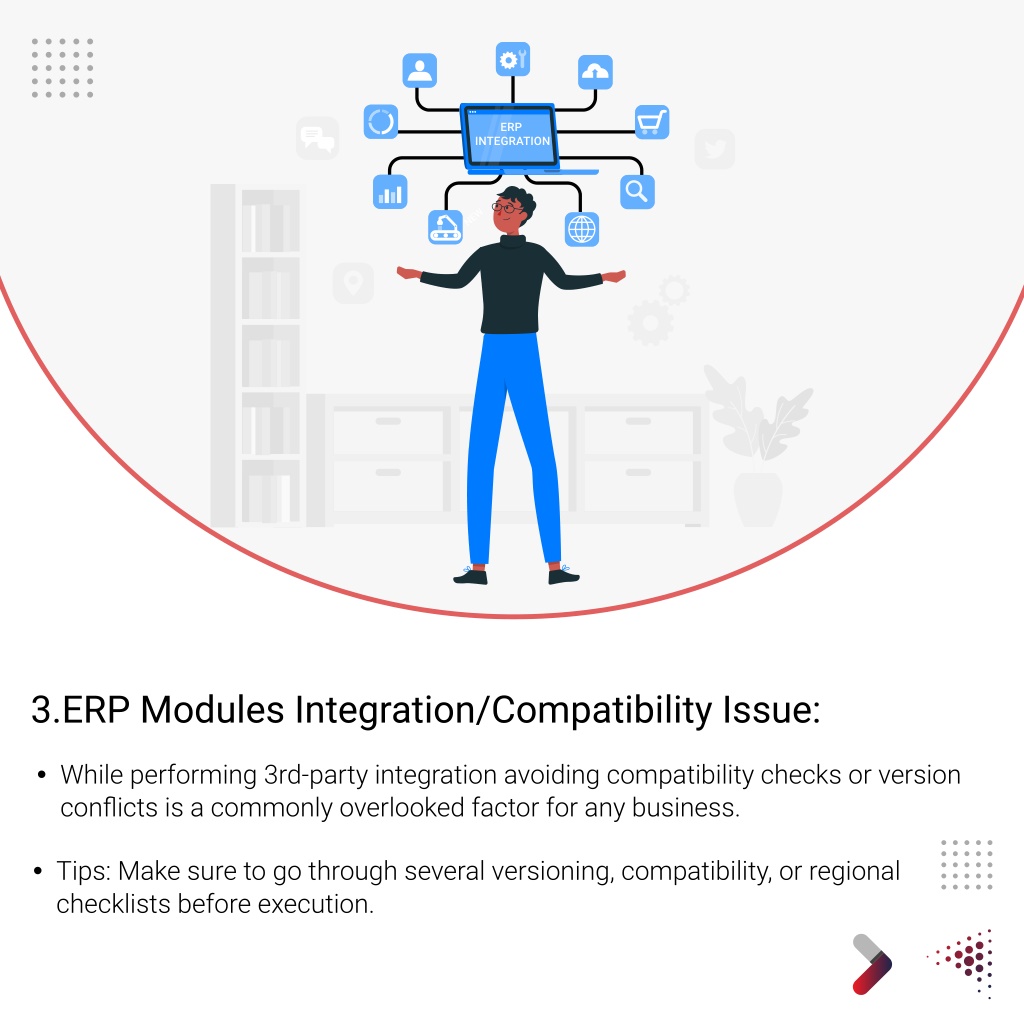 ERP INTEGRATION

3.ERP Modules Integration/Compatibility Issue:

• While performing 3rd-party integration avoiding compatibility checks or version conflicts is a commonly overlooked factor for any business.

• Tips: Make sure to go through several versioning, compatibility, or regional checklists before execution.